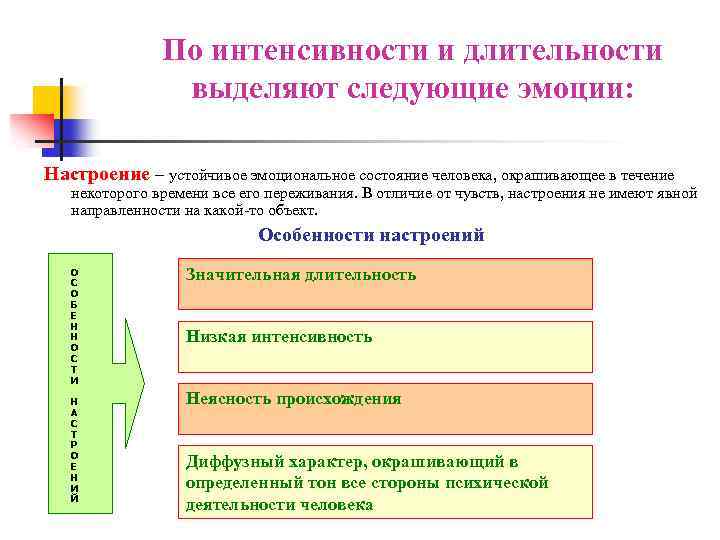 По интенсивности и длительности выделяют следующие эмоции:

Настроение – устойчивое эмоциональное состояние человека, окрашивающее в течение некоторого времени все его переживания. В отличие от чувств, настроения не имеют явной направленности на какой-то объект.

Особенности настроений

ОСОБЕННОСТИ НАСТРОЕНИЙ

Значительная длительность

Низкая интенсивность

Неясность происхождения

Диффузный характер, окрашивающий в определенный тон все стороны психической деятельности человека